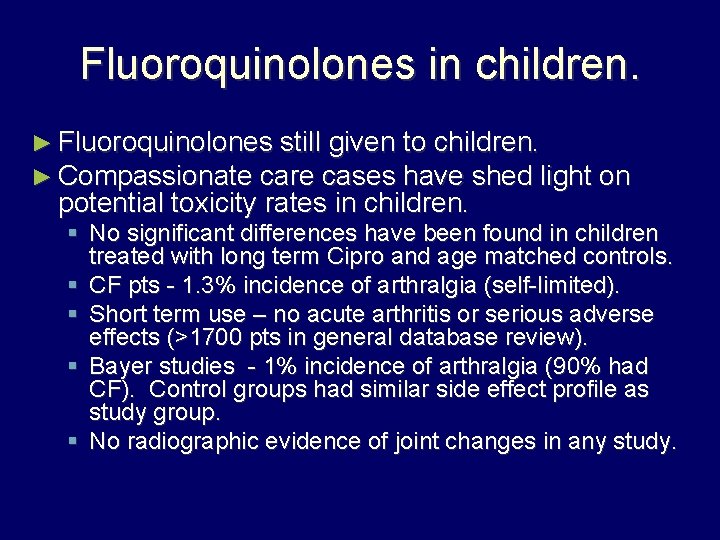 Fluoroquinolones in children.

► Fluoroquinolones still given to children.

► Compassionate care cases have shed light on potential toxicity rates in children.

▪ No significant differences have been found in children treated with long term Cipro and age matched controls.

▪ CF pts - 1.3% incidence of arthralgia (self-limited).

▪ Short term use – no acute arthritis or serious adverse effects (>1700 pts in general database review).

▪ Bayer studies - 1% incidence of arthralgia (90% had CF). Control groups had similar side effect profile as study group.

▪ No radiographic evidence of joint changes in any study.